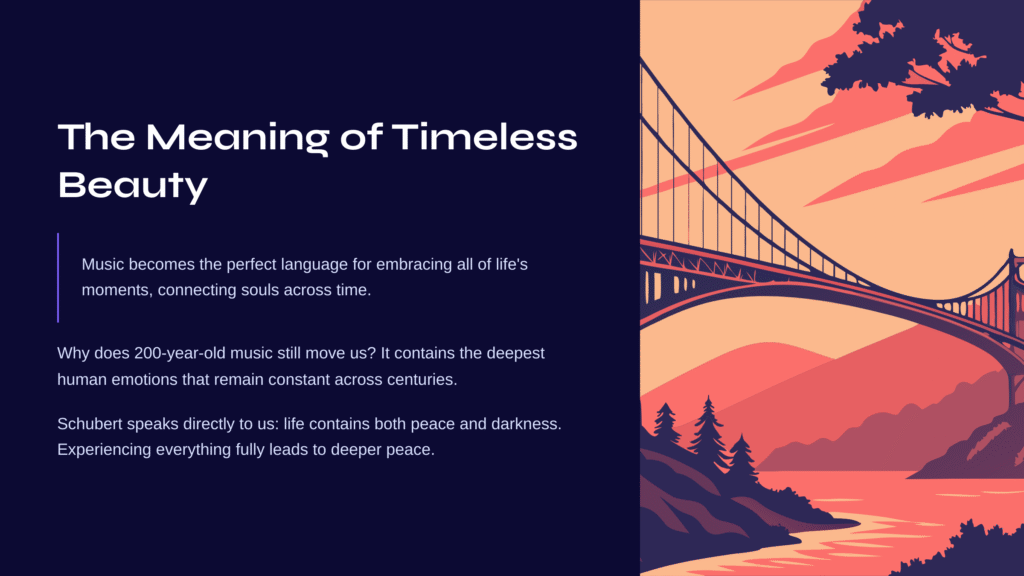 The Meaning of Timeless Beauty

Music becomes the perfect language for embracing all of life's moments, connecting souls across time.

Why does 200-year-old music still move us? It contains the deepest human emotions that remain constant across centuries.

Schubert speaks directly to us: life contains both peace and darkness. Experiencing everything fully leads to deeper peace.